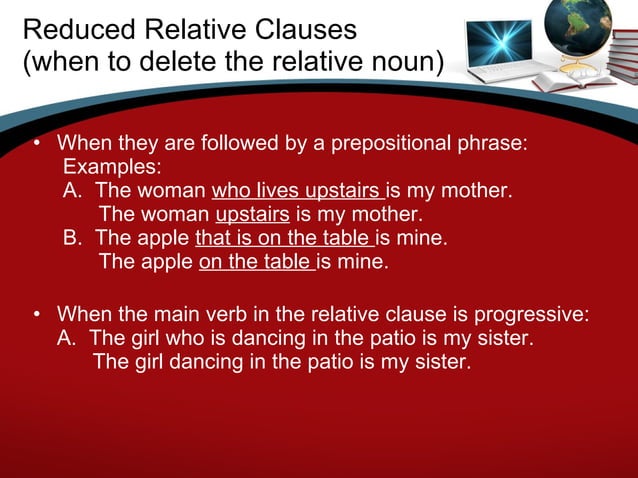 Reduced Relative Clauses
(when to delete the relative noun)

• When they are followed by a prepositional phrase:
Examples:
A. The woman who lives upstairs is my mother.
The woman upstairs is my mother.
B. The apple that is on the table is mine.
The apple on the table is mine.

• When the main verb in the relative clause is progressive:
A. The girl who is dancing in the patio is my sister.
The girl dancing in the patio is my sister.